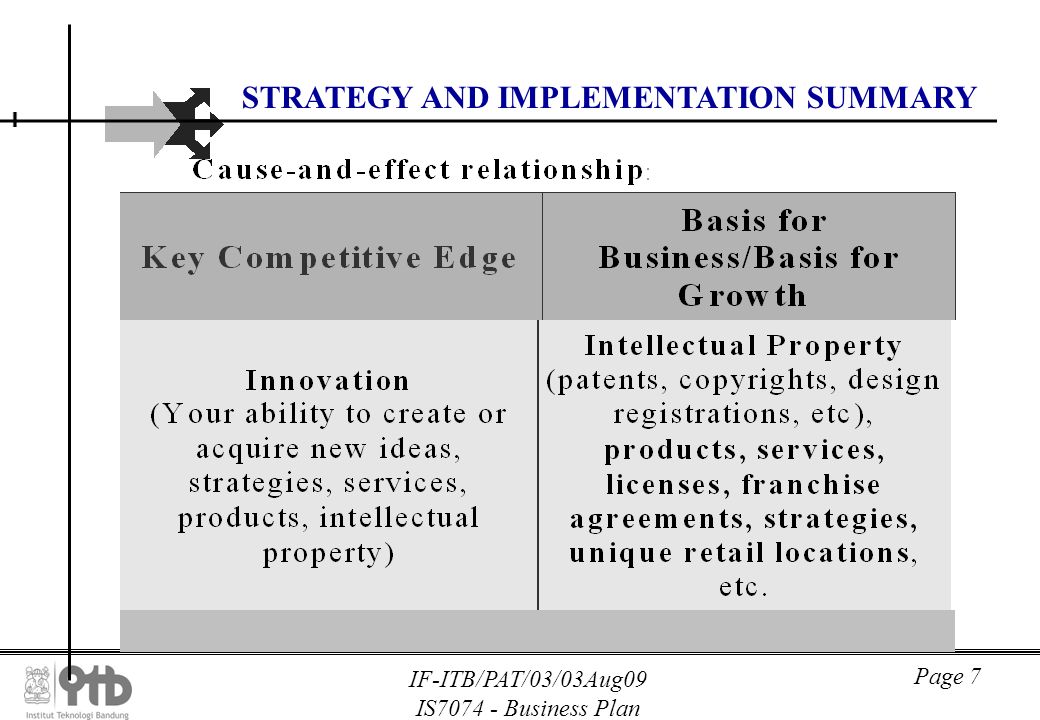 STRATEGY AND IMPLEMENTATION SUMMARY

Cause-and-effect relationship:

| Key Competitive Edge | Basis for Business/Basis for Growth |
|---|---|
| Innovation (Your ability to create or acquire new ideas, strategies, services, products, intellectual property) | Intellectual Property (patents, copyrights, design registrations, etc), products, services, licenses, franchise agreements, strategies, unique retail locations, etc. |

Institut Teknologi Bandung

IF-ITB/PAT/03/03Aug09
IS7074 - Business Plan

Page 7